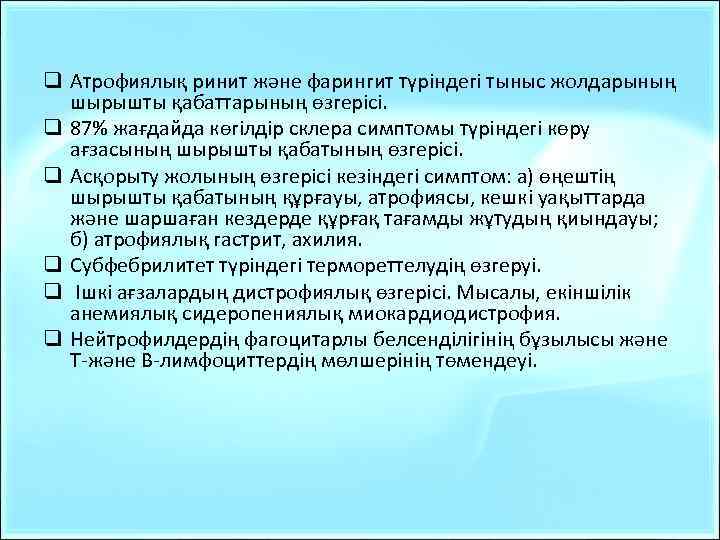 ❑ Атрофиялық ринит және фарингит түріндегі тыныс жолдарының шырышты қабаттарының өзгерісі.

❑ 87% жағдайда көгілдір склера симптомы түріндегі көру ағзасының шырышты қабатының өзгерісі.

❑ Асқорыту жолының өзгерісі кезіндегі симптом: а) өңештің шырышты қабатының құрғауы, атрофиясы, кешкі уақыттарда және шаршаған кездерде құрғақ тағамды жұтудың қиындауы; б) атрофиялық гастрит, ахилия.

❑ Субфебрилитет түріндегі термореттелудің өзгеруі.

❑ Ішкі ағзалардың дистрофиялық өзгерісі. Мысалы, екіншілік анемиялық сидеропениялық миокардиодистрофия.

❑ Нейтрофилдердің фагоцитарлы белсенділігінің бұзылысы және Т-және В-лимфоциттердің мөлшерінің төмендеуі.